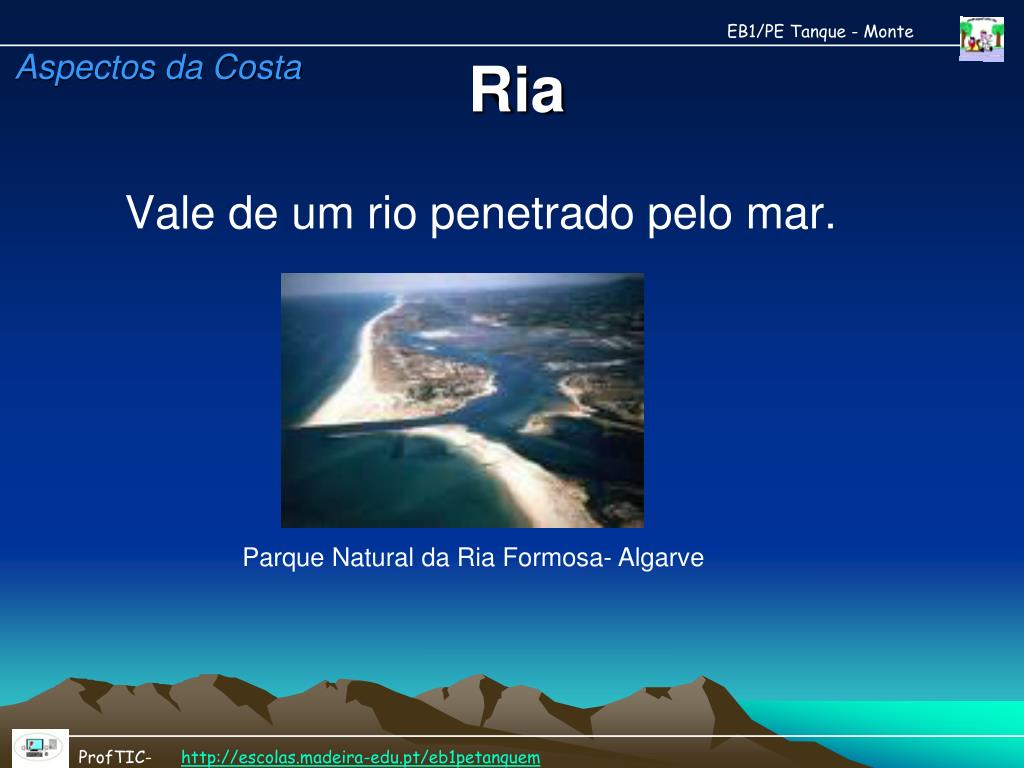 EB1/PE Tanque - Monte

Aspectos da Costa

Ria

Vale de um rio penetrado pelo mar.

Parque Natural da Ria Formosa- Algarve

ProfTIC- http://escolas.madeira-edu.pt/eb1petanquem